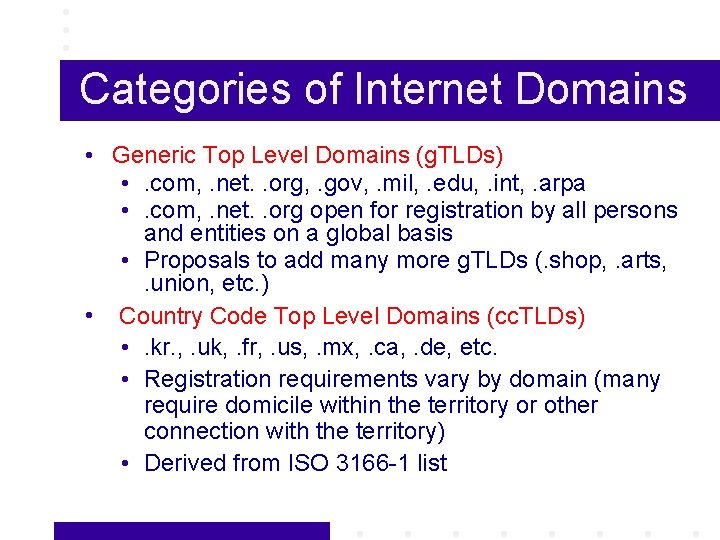 Categories of Internet Domains

• Generic Top Level Domains (gTLDs)
  • .com, .net. .org, .gov, .mil, .edu, .int, .arpa
  • .com, .net. .org open for registration by all persons and entities on a global basis
  • Proposals to add many more gTLDs (.shop, .arts, .union, etc.)
• Country Code Top Level Domains (ccTLDs)
  • .kr., .uk, .fr, .us, .mx, .ca, .de, etc.
  • Registration requirements vary by domain (many require domicile within the territory or other connection with the territory)
  • Derived from ISO 3166-1 list